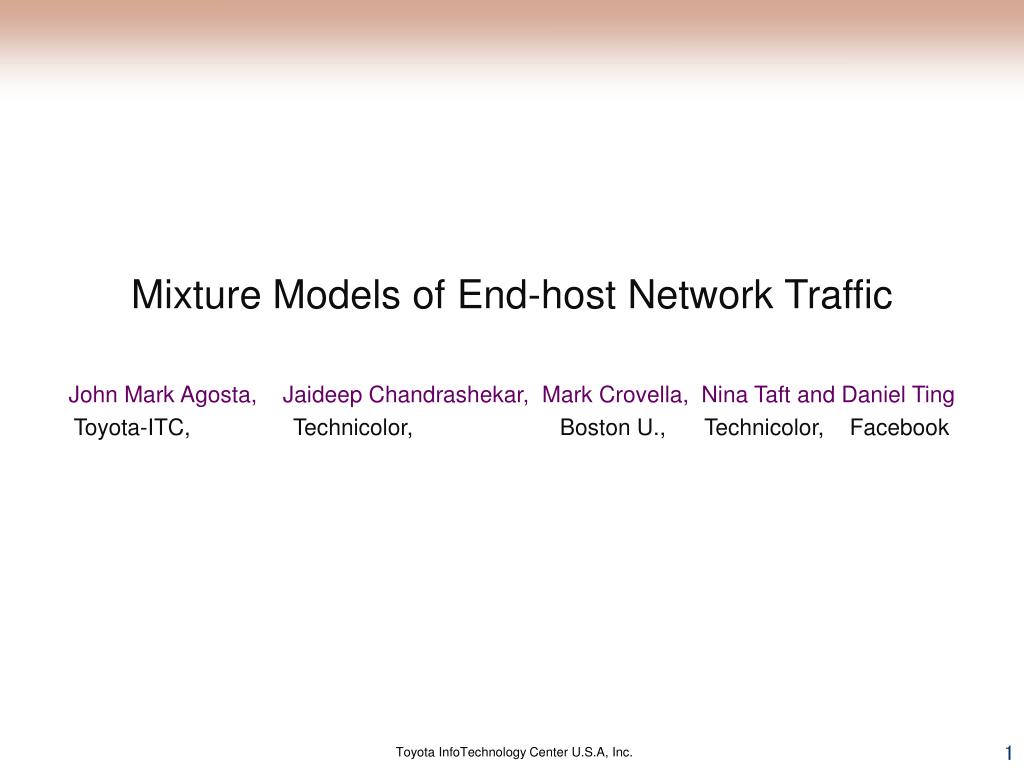 Mixture Models of End-host Network Traffic

John Mark Agosta, Jaideep Chandrashekar, Mark Crovella, Nina Taft and Daniel Ting
Toyota-ITC, Technicolor, Boston U., Technicolor, Facebook

Toyota InfoTechnology Center U.S.A, Inc.

1